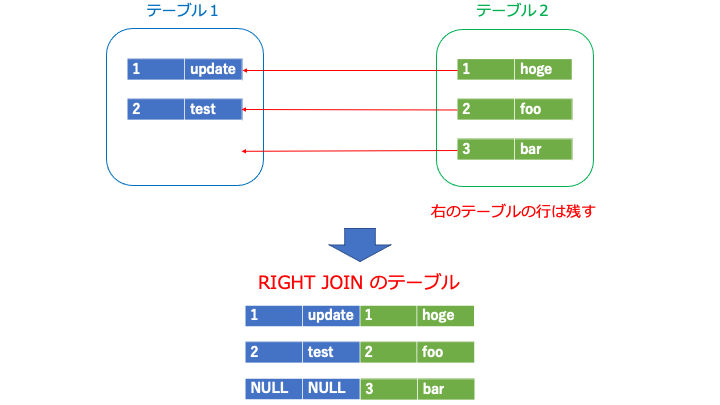 テーブル1

| 1 | update |
|---|---|
| 2 | test |

テーブル2

| 1 | hoge |
|---|---|
| 2 | foo |
| 3 | bar |

右のテーブルの行は残す

RIGHT JOIN のテーブル

| 1 | update | 1 | hoge |
|---|---|---|---|
| 2 | test | 2 | foo |
| NULL | NULL | 3 | bar |